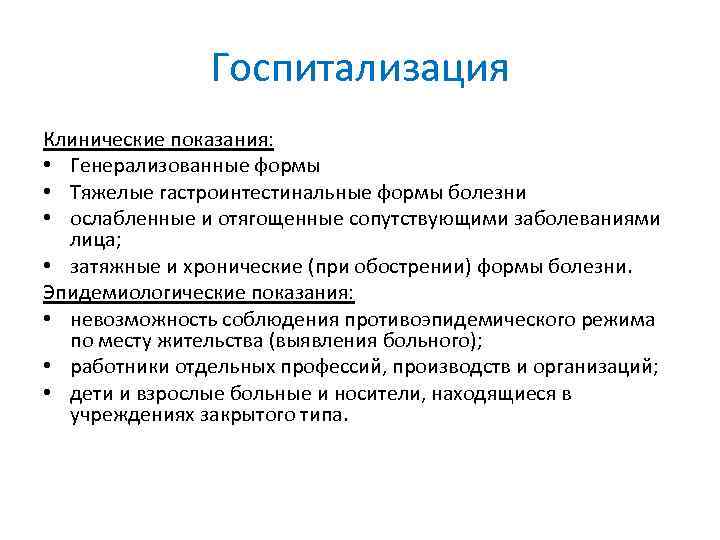 Госпитализация

Клинические показания:
• Генерализованные формы
• Тяжелые гастроинтестинальные формы болезни
• ослабленные и отягощенные сопутствующими заболеваниями лица;
• затяжные и хронические (при обострении) формы болезни.

Эпидемиологические показания:
• невозможность соблюдения противоэпидемического режима по месту жительства (выявления больного);
• работники отдельных профессий, производств и организаций;
• дети и взрослые больные и носители, находящиеся в учреждениях закрытого типа.